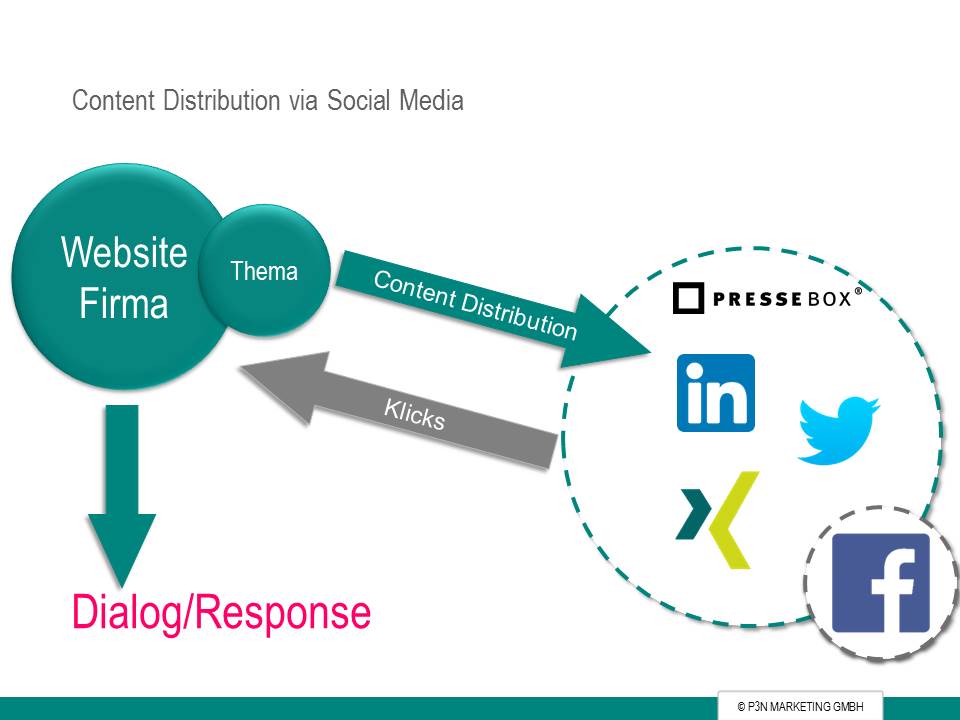 Content Distribution via Social Media

Website Firma

Thema

Content Distribution

Klicks

PRESSEBOX®

in

f

Dialog/Response

© P3N MARKETING GMBH